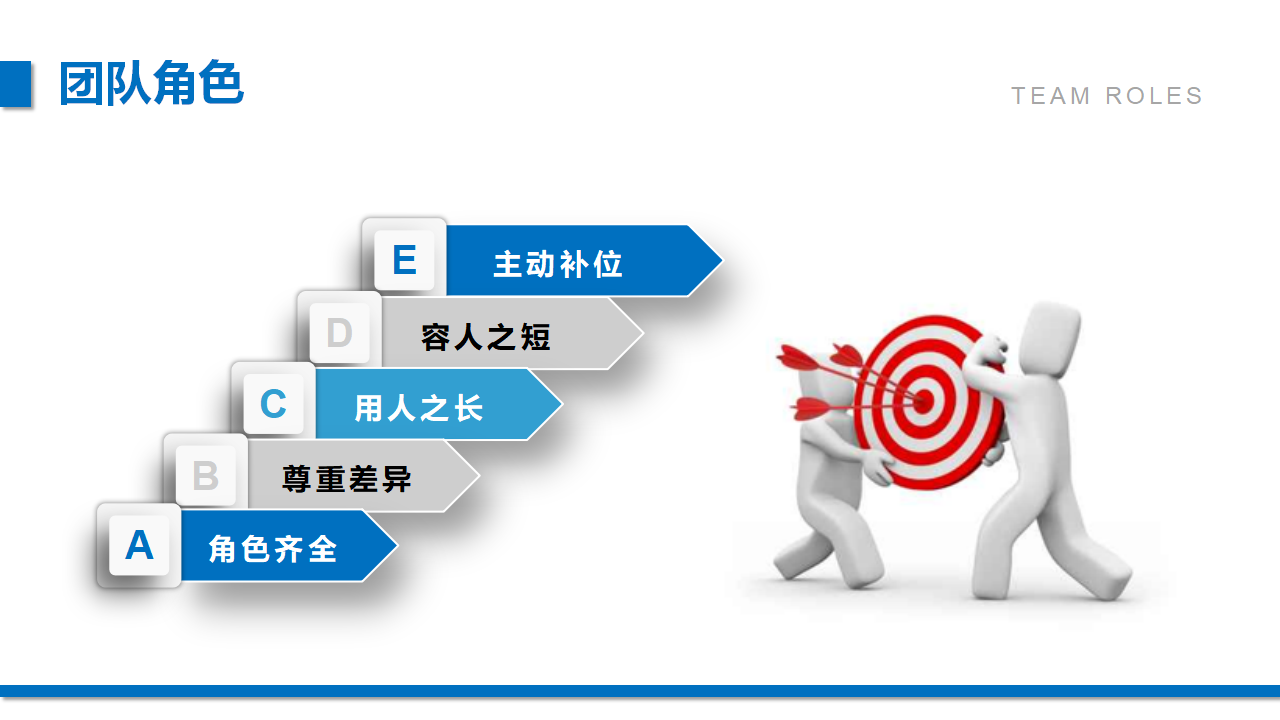 团队角色

TEAM ROLES

E 主动补位

D 容人之短

C 用人之长

B 尊重差异

A 角色齐全